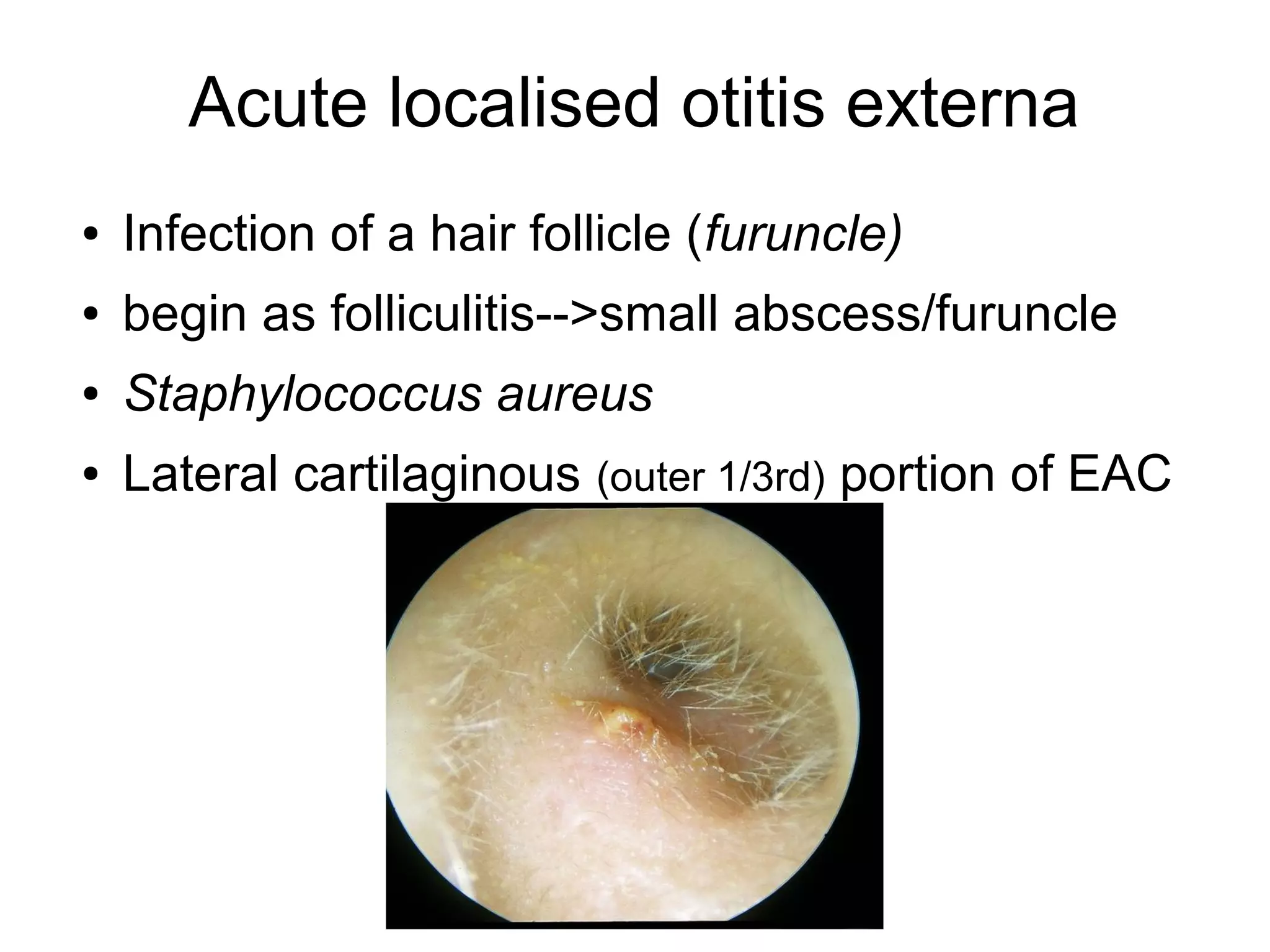 Acute localised otitis externa

• Infection of a hair follicle (furuncle)
• begin as folliculitis-->small abscess/furuncle
• Staphylococcus aureus
• Lateral cartilaginous (outer 1/3rd) portion of EAC